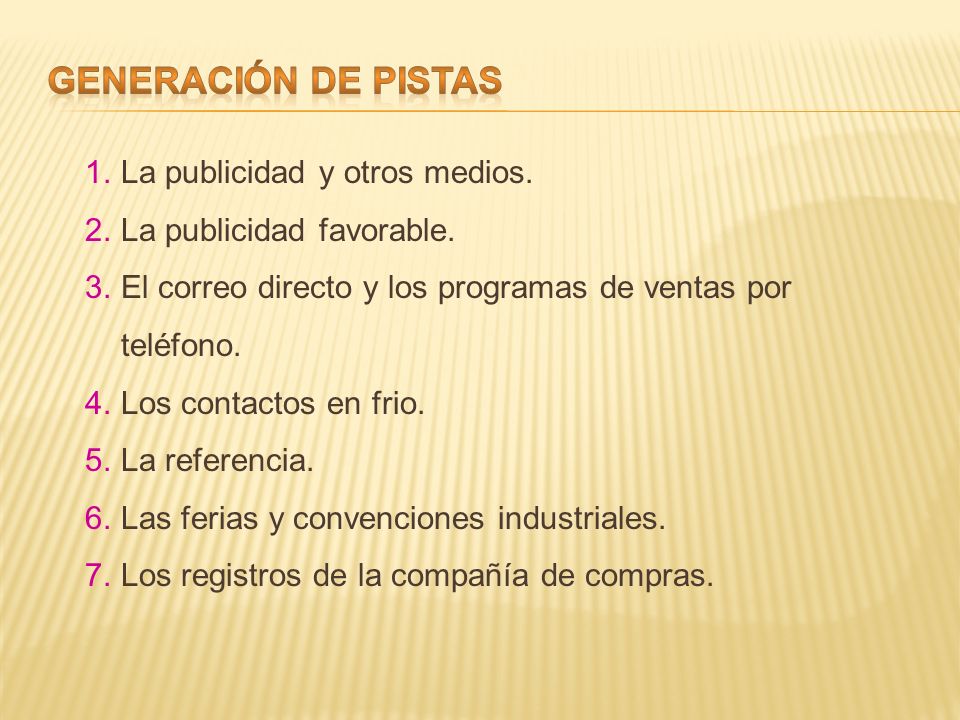 GENERACIÓN DE PISTAS

1. La publicidad y otros medios.
2. La publicidad favorable.
3. El correo directo y los programas de ventas por teléfono.
4. Los contactos en frio.
5. La referencia.
6. Las ferias y convenciones industriales.
7. Los registros de la compañía de compras.